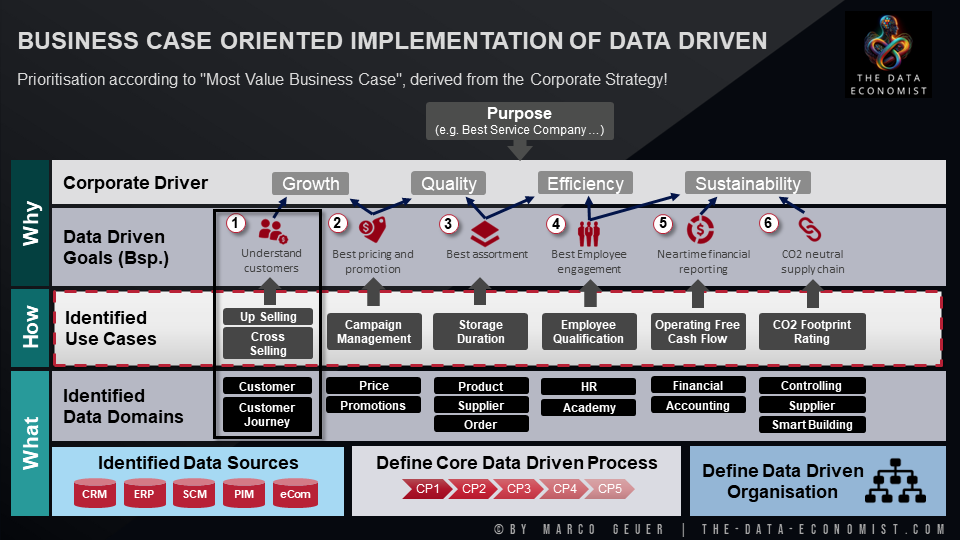 BUSINESS CASE ORIENTED IMPLEMENTATION OF DATA DRIVEN

Prioritisation according to "Most Value Business Case", derived from the Corporate Strategy!

THE DATA ECONOMIST

Purpose
(e.g. Best Service Company …)

Why

Corporate Driver

Growth

Quality

Efficiency

Sustainability

Data Driven Goals (Bsp.)

1 Understand customers

2 Best pricing and promotion

3 Best assortment

4 Best Employee engagement

5 Neartime financial reporting

6 CO2 neutral supply chain

How

Identified Use Cases

Up Selling

Cross Selling

Campaign Management

Storage Duration

Employee Qualification

Operating Free Cash Flow

CO2 Footprint Rating

What

Identified Data Domains

Customer

Customer Journey

Price

Promotions

Product

Supplier

Order

HR

Academy

Financial

Accounting

Controlling

Supplier

Smart Building

Identified Data Sources

CRM

ERP

SCM

PIM

eCom

Define Core Data Driven Process

CP1

CP2

CP3

CP4

CP5

Define Data Driven Organisation

© BY MARCO GEUER | THE-DATA-ECONOMIST.COM